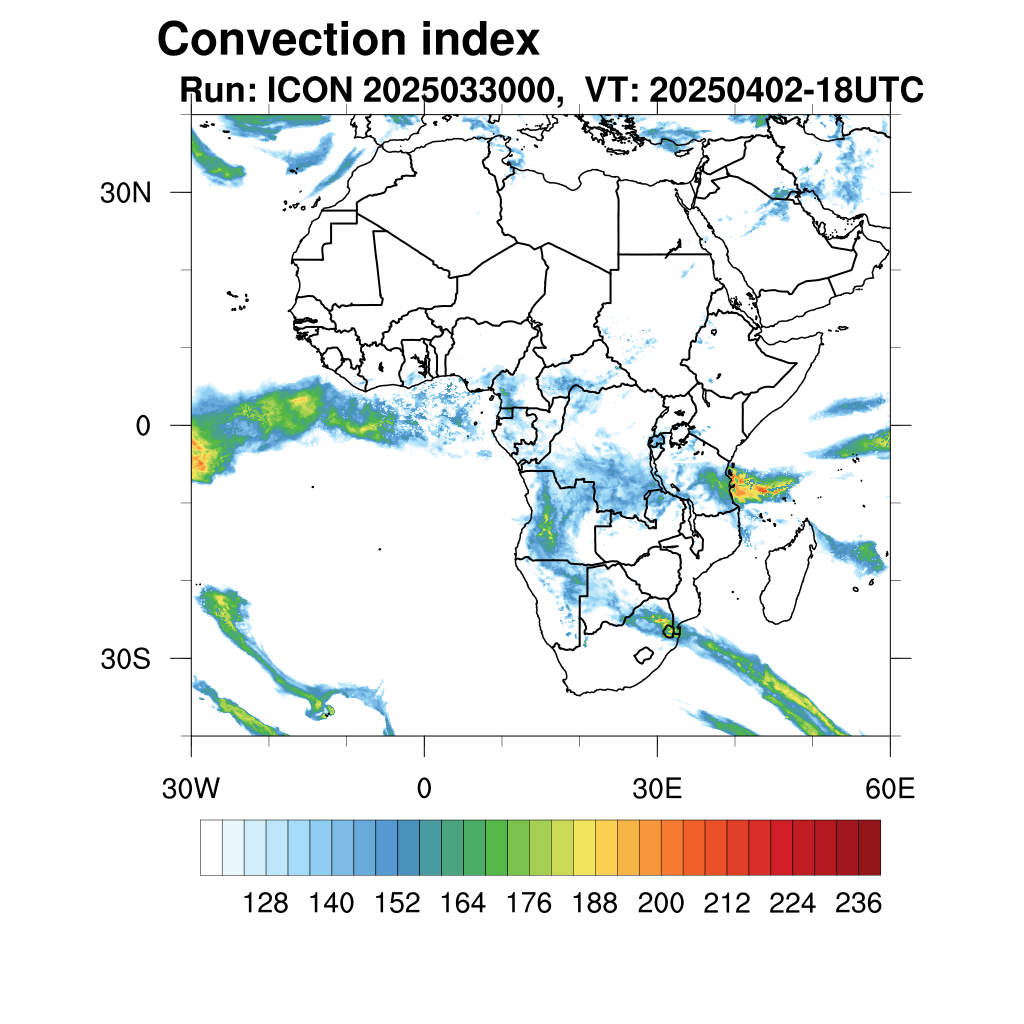 Convection index
Run: ICON 2025033000, VT: 20250402-18UTC

30N
0
30S

30W
0
30E
60E

128 140 152 164 176 188 200 212 224 236